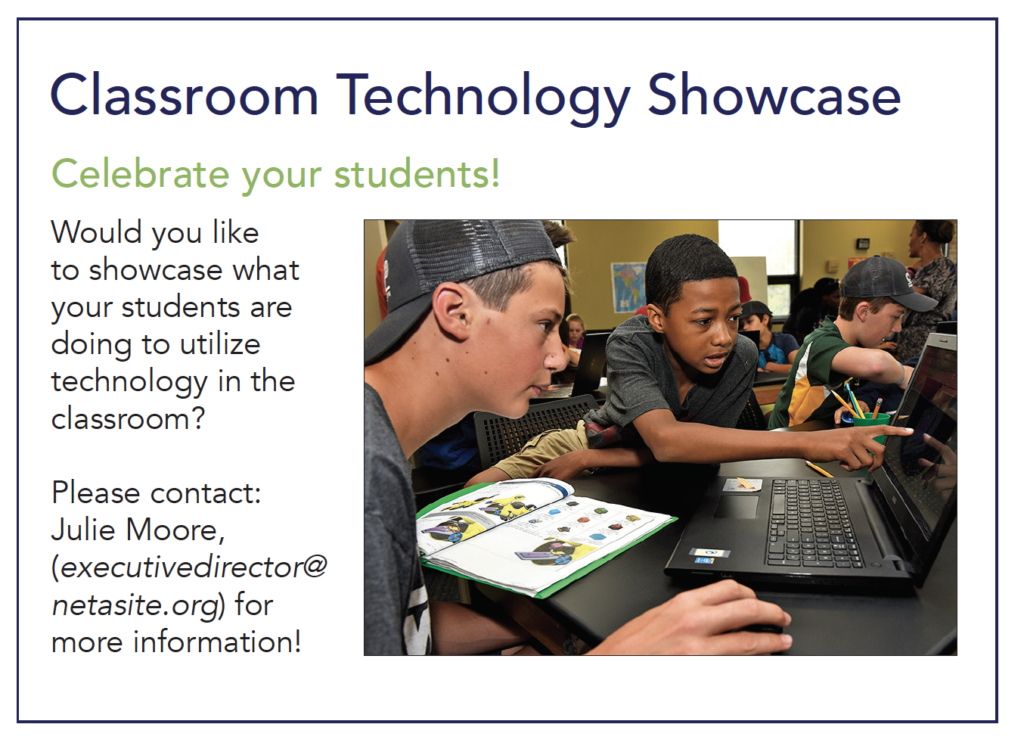 Classroom Technology Showcase

Celebrate your students!

Would you like to showcase what your students are doing to utilize technology in the classroom?

Please contact: Julie Moore, (executivedirector@netasite.org) for more information!